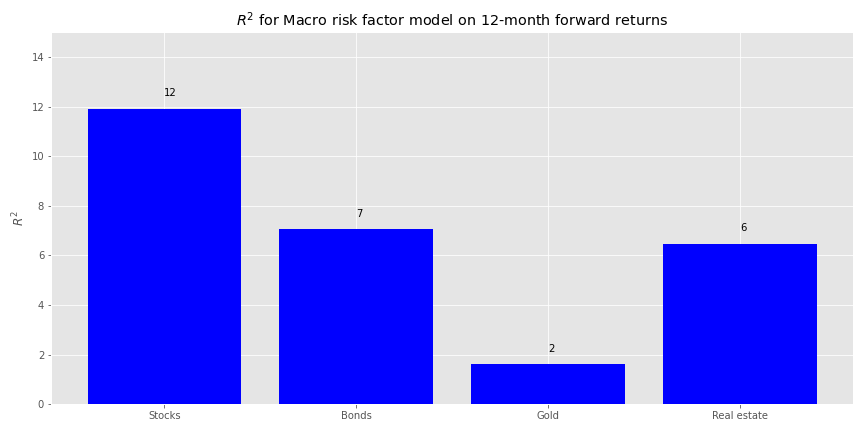 $R^2$ for Macro risk factor model on 12-month forward returns

$R^2$

14
12
10
8
6
4
2
0

12
7
2
6

Stocks
Bonds
Gold
Real estate